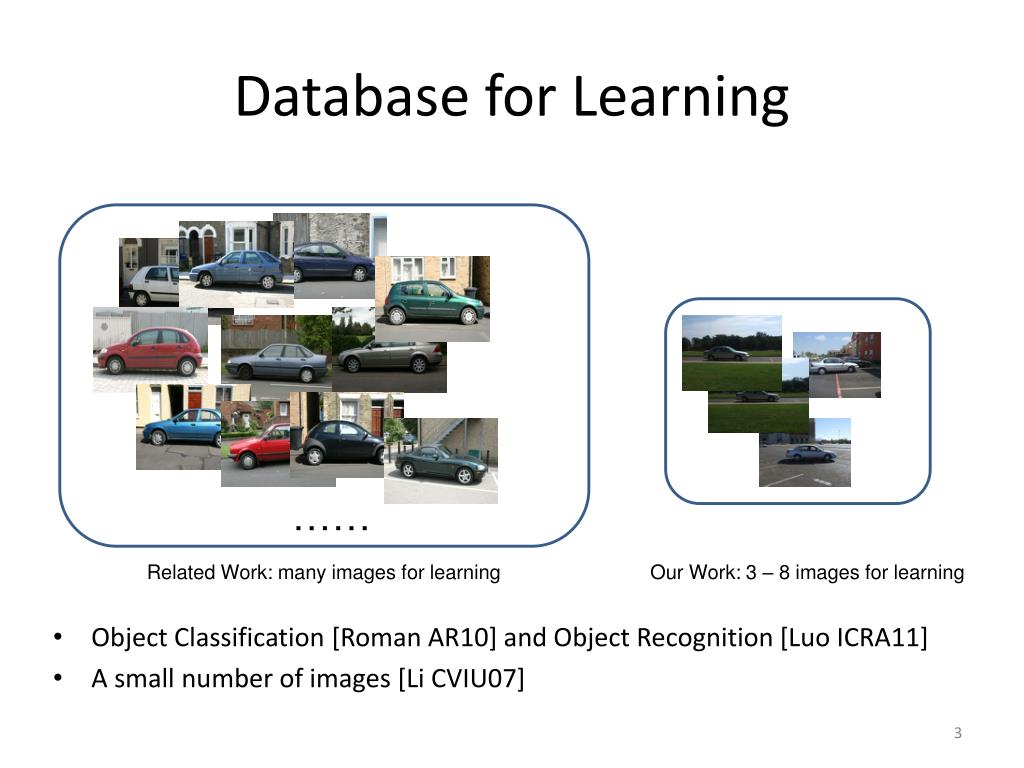 Database for Learning

……

Related Work: many images for learning

Our Work: 3 – 8 images for learning

• Object Classification [Roman AR10] and Object Recognition [Luo ICRA11]
• A small number of images [Li CVIU07]

3